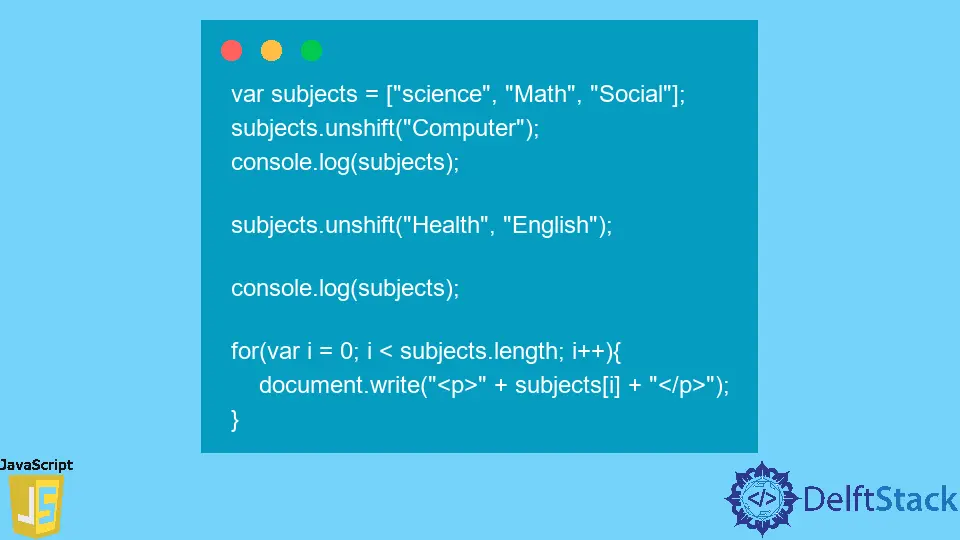 var subjects = ["science", "Math", "Social"];
subjects.unshift("Computer");
console.log(subjects);

subjects.unshift("Health", "English");

console.log(subjects);

for(var i = 0; i < subjects.length; i++){
    document.write("<p>" + subjects[i] + "</p>");
}

JavaScript

JS

</>

DelftStack